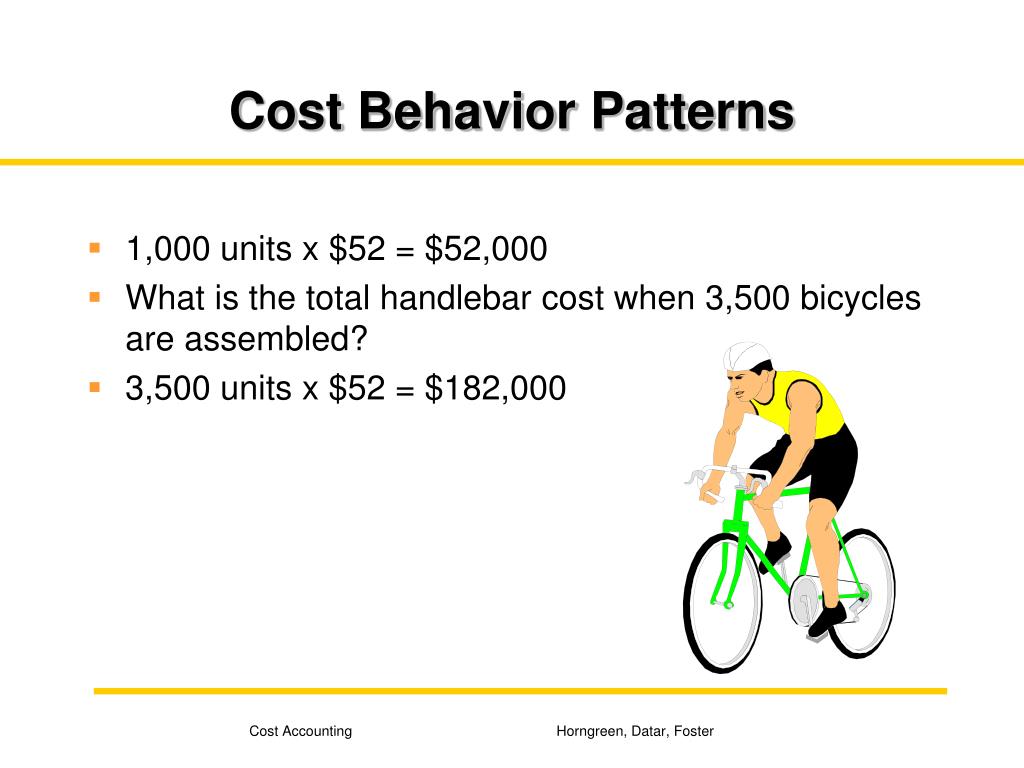 Cost Behavior Patterns

- 1,000 units x \$52 = \$52,000
- What is the total handlebar cost when 3,500 bicycles are assembled?
- 3,500 units x \$52 = \$182,000

Cost Accounting

Horngreen, Datar, Foster